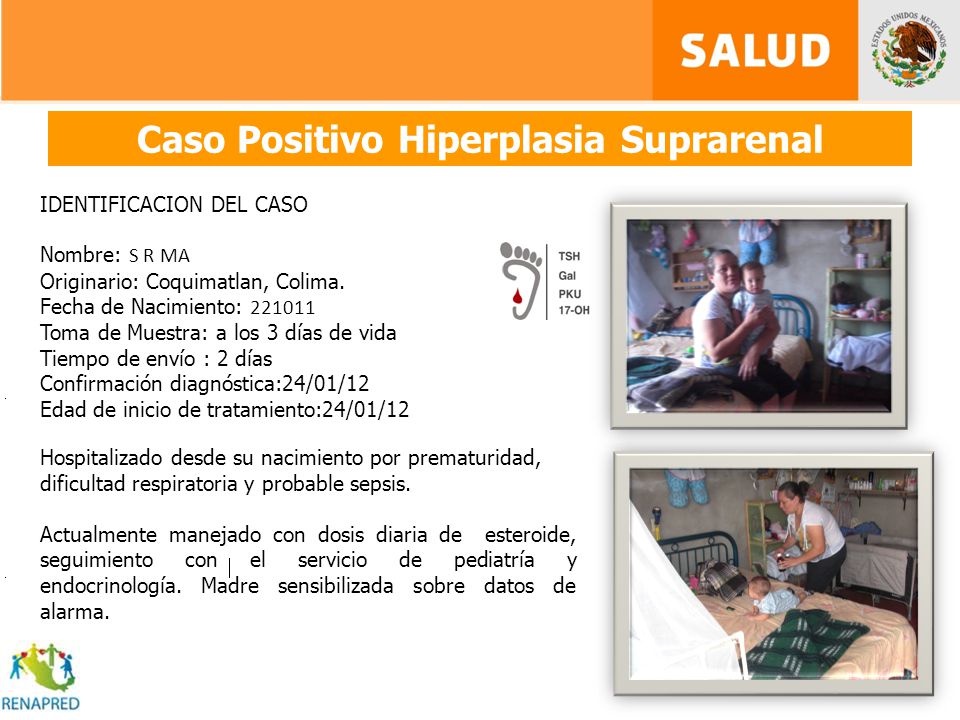 SALUD

ESTADOS UNIDOS MEXICANOS

Caso Positivo Hiperplasia Suprarenal

IDENTIFICACION DEL CASO

Nombre: S R MA
Originario: Coquimatlan, Colima.
Fecha de Nacimiento: 221011
Toma de Muestra: a los 3 días de vida
Tiempo de envío : 2 días
Confirmación diagnóstica:24/01/12
Edad de inicio de tratamiento:24/01/12

TSH
Gal
PKU
17-OH

Hospitalizado desde su nacimiento por prematuridad, dificultad respiratoria y probable sepsis.

Actualmente manejado con dosis diaria de esteroide, seguimiento con el servicio de pediatría y endocrinología. Madre sensibilizada sobre datos de alarma.

RENAPRED